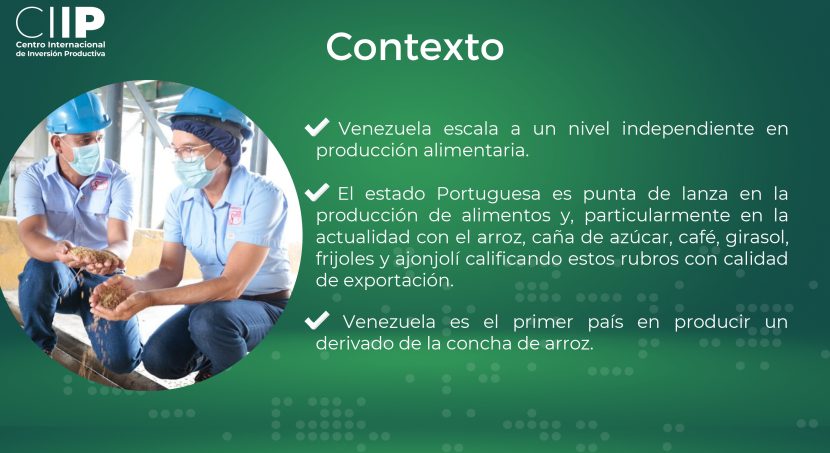 CIIP
Centro Internacional de Inversión Productiva

Contexto

✔ Venezuela escala a un nivel independiente en producción alimentaria.

✔ El estado Portuguesa es punta de lanza en la producción de alimentos y, particularmente en la actualidad con el arroz, caña de azúcar, café, girasol, frijoles y ajonjolí calificando estos rubros con calidad de exportación.

✔ Venezuela es el primer país en producir un derivado de la concha de arroz.